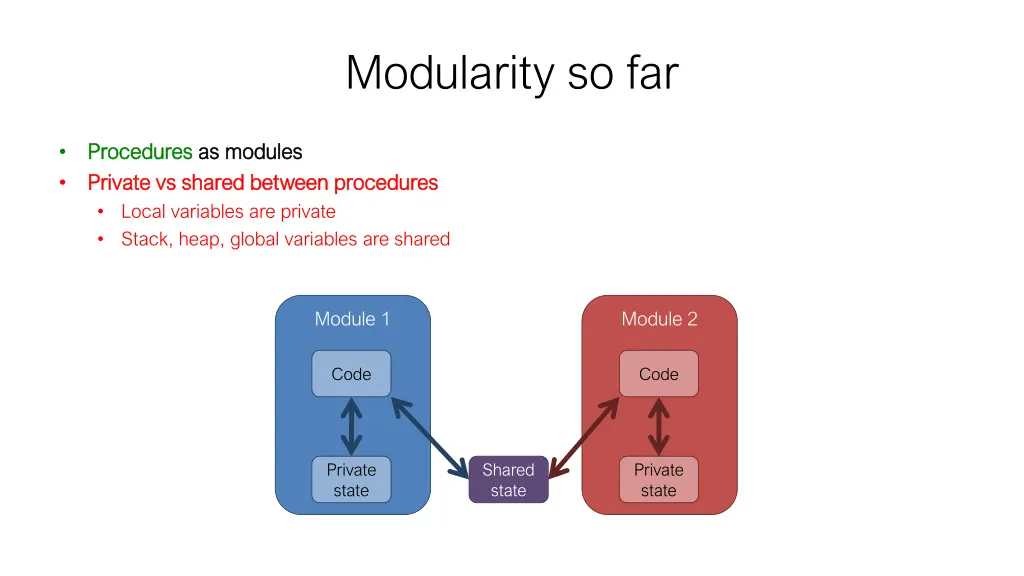 Modularity so far

• Procedures as modules
• Private vs shared between procedures
 • Local variables are private
 • Stack, heap, global variables are shared

Module 1

Code

Private state

Shared state

Module 2

Code

Private state